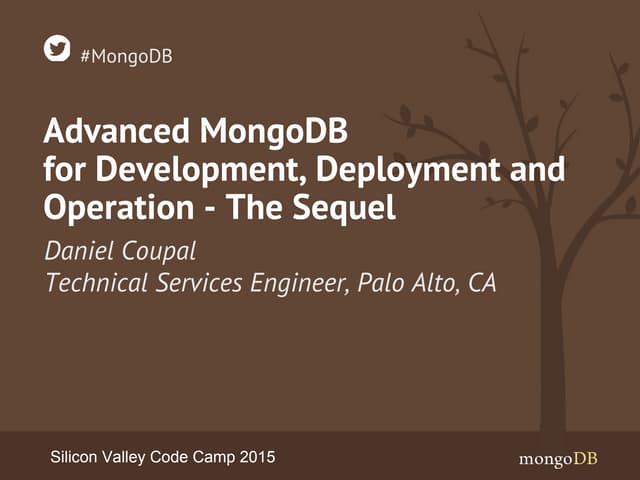 #MongoDB

Advanced MongoDB for Development, Deployment and Operation - The Sequel

Daniel Coupal
Technical Services Engineer, Palo Alto, CA

Silicon Valley Code Camp 2015

mongoDB